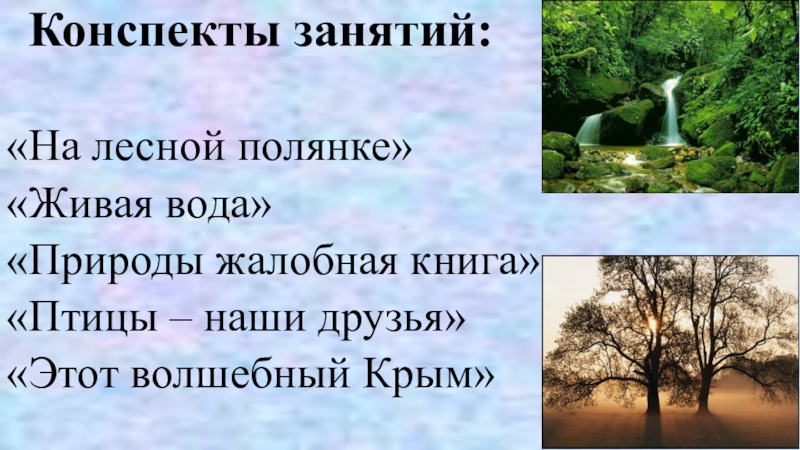 Конспекты занятий:

«На лесной полянке»
«Живая вода»
«Природы жалобная книга»
«Птицы – наши друзья»
«Этот волшебный Крым»